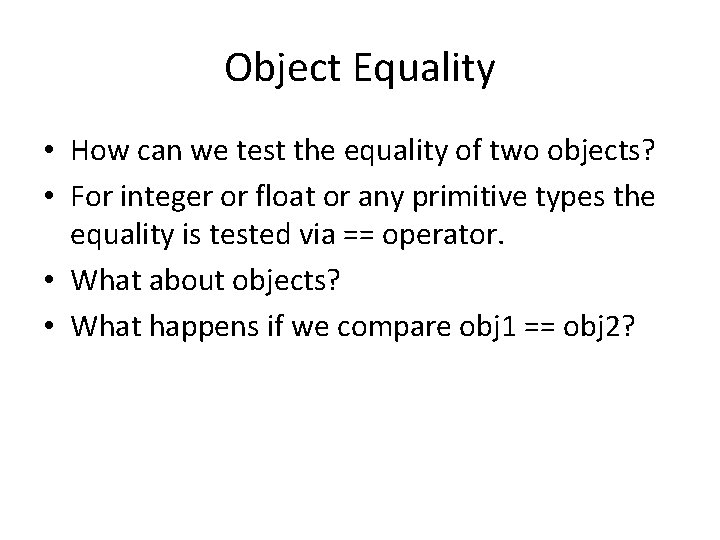 Object Equality

• How can we test the equality of two objects?
• For integer or float or any primitive types the equality is tested via == operator.
• What about objects?
• What happens if we compare obj1 == obj2?